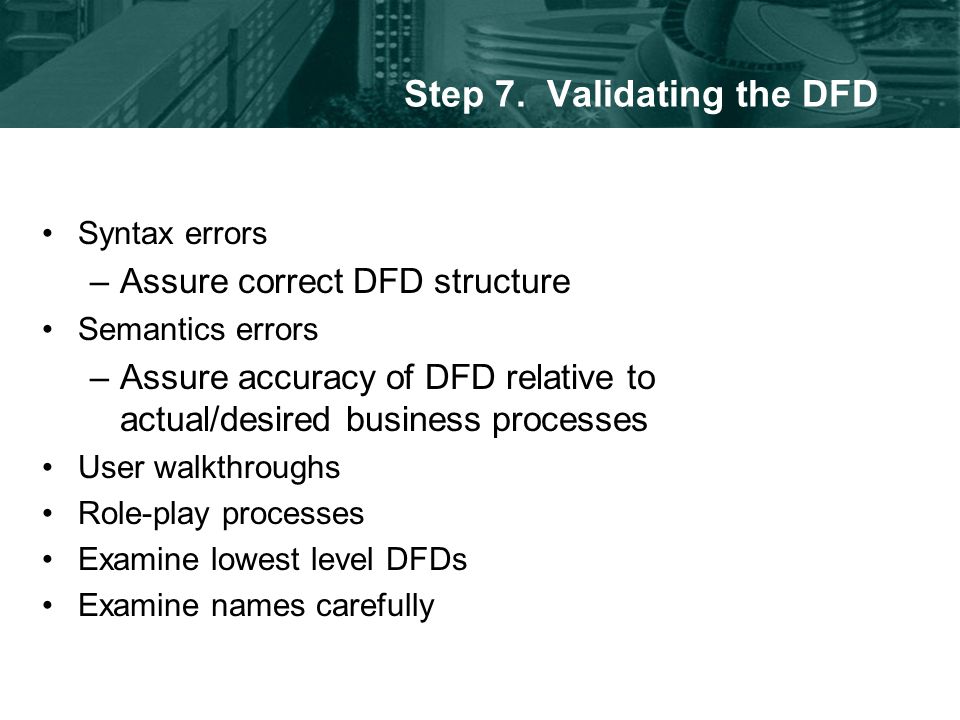 Step 7. Validating the DFD

• Syntax errors
  – Assure correct DFD structure
• Semantics errors
  – Assure accuracy of DFD relative to actual/desired business processes
• User walkthroughs
• Role-play processes
• Examine lowest level DFDs
• Examine names carefully